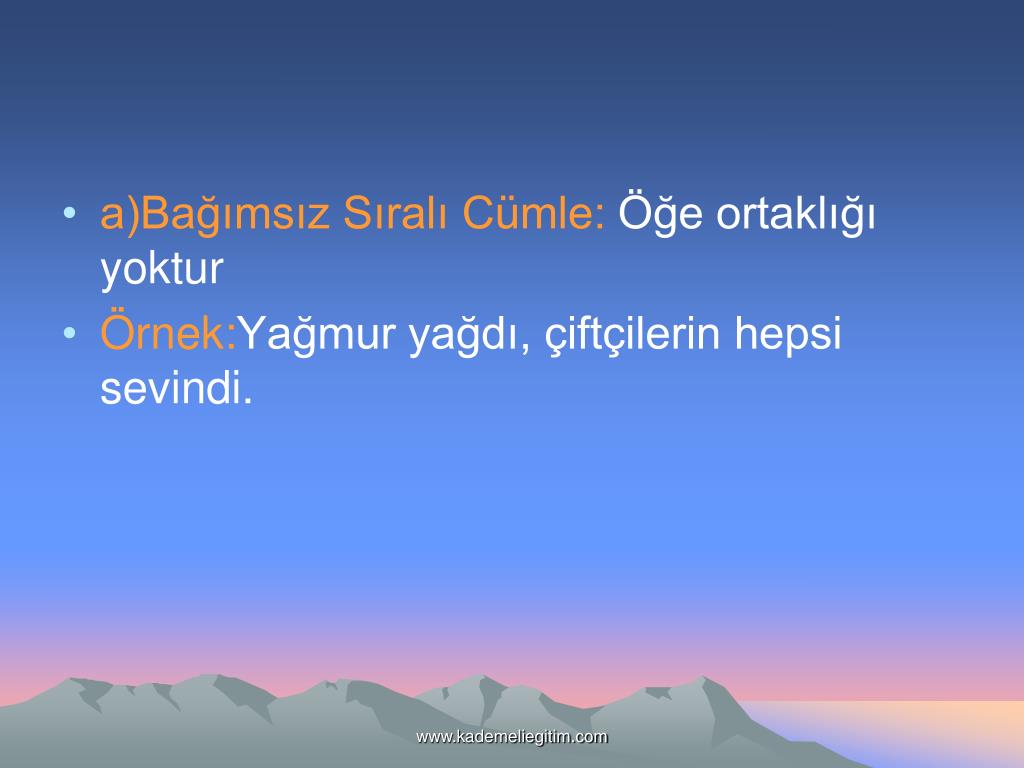 • a)Bağımsız Sıralı Cümle: Öğe ortaklığı yoktur

• Örnek:Yağmur yağdı, çiftçilerin hepsi sevindi.

www.kademeliegitim.com